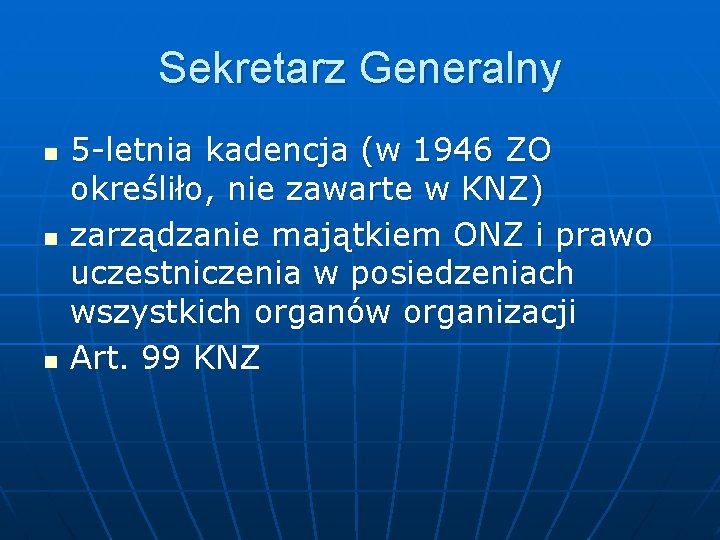 Sekretarz Generalny

- 5-letnia kadencja (w 1946 ZO określiło, nie zawarte w KNZ)
- zarządzanie majątkiem ONZ i prawo uczestniczenia w posiedzeniach wszystkich organów organizacji
- Art. 99 KNZ